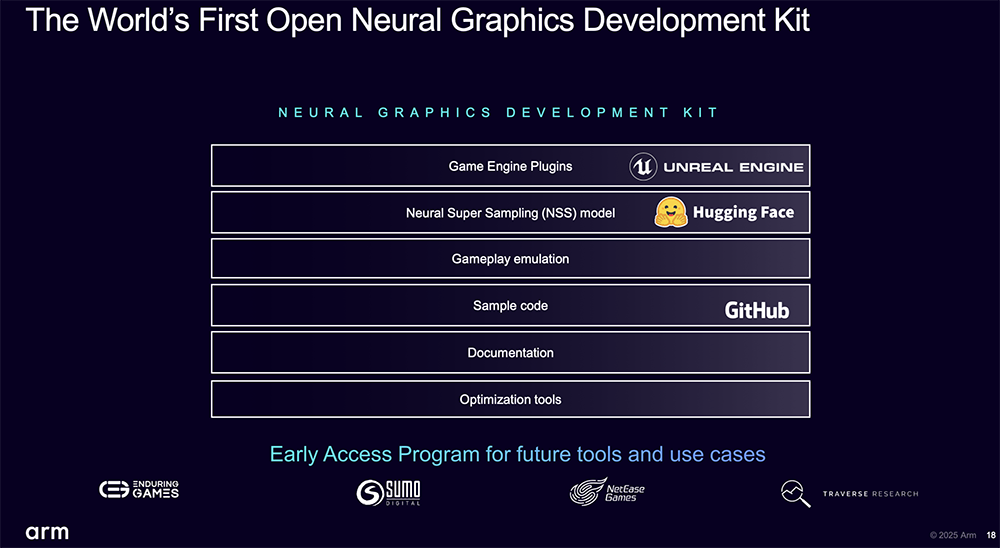 The World's First Open Neural Graphics Development Kit

NEURAL GRAPHICS DEVELOPMENT KIT

Game Engine Plugins UNREAL ENGINE

Neural Super Sampling (NSS) model Hugging Face

Gameplay emulation

Sample code GitHub

Documentation

Optimization tools

Early Access Program for future tools and use cases

ENDURING GAMES

SUMO DIGITAL

NetEase Games

TRAVERSE RESEARCH

arm

© 2025 Arm 18